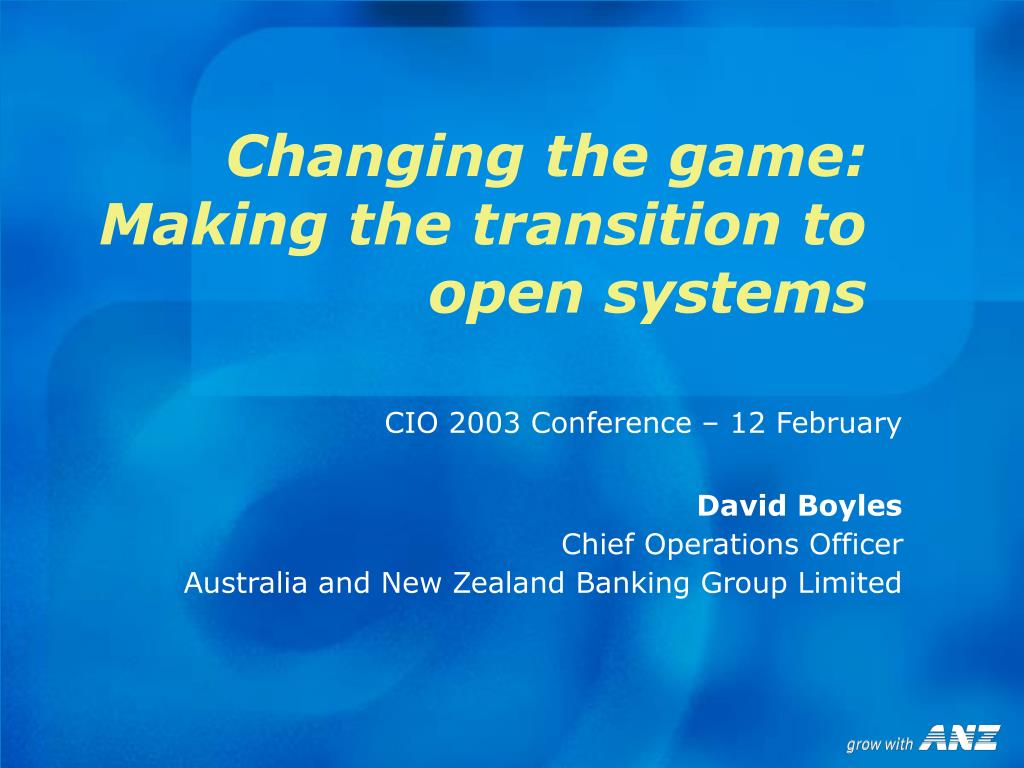 Changing the game: Making the transition to open systems

CIO 2003 Conference – 12 February

David Boyles
Chief Operations Officer
Australia and New Zealand Banking Group Limited

grow with ANZ